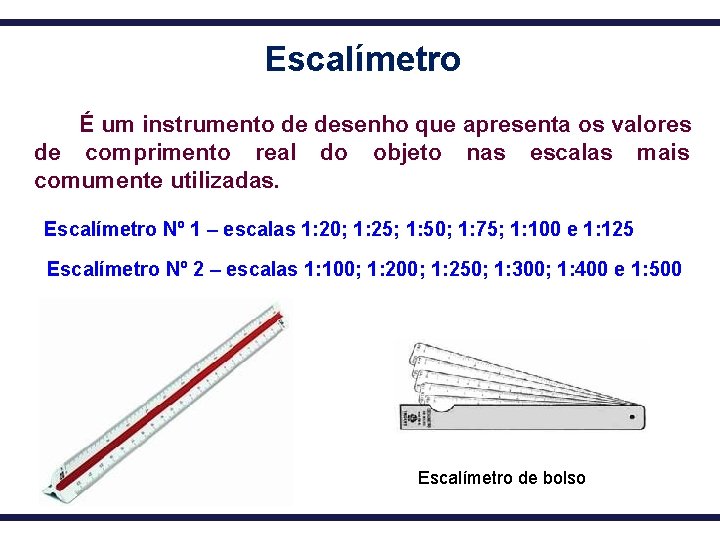 Escalímetro

É um instrumento de desenho que apresenta os valores de comprimento real do objeto nas escalas mais comumente utilizadas.

Escalímetro Nº 1 – escalas 1:20; 1:25; 1:50; 1:75; 1:100 e 1:125

Escalímetro Nº 2 – escalas 1:100; 1:200; 1:250; 1:300; 1:400 e 1:500

Escalímetro de bolso